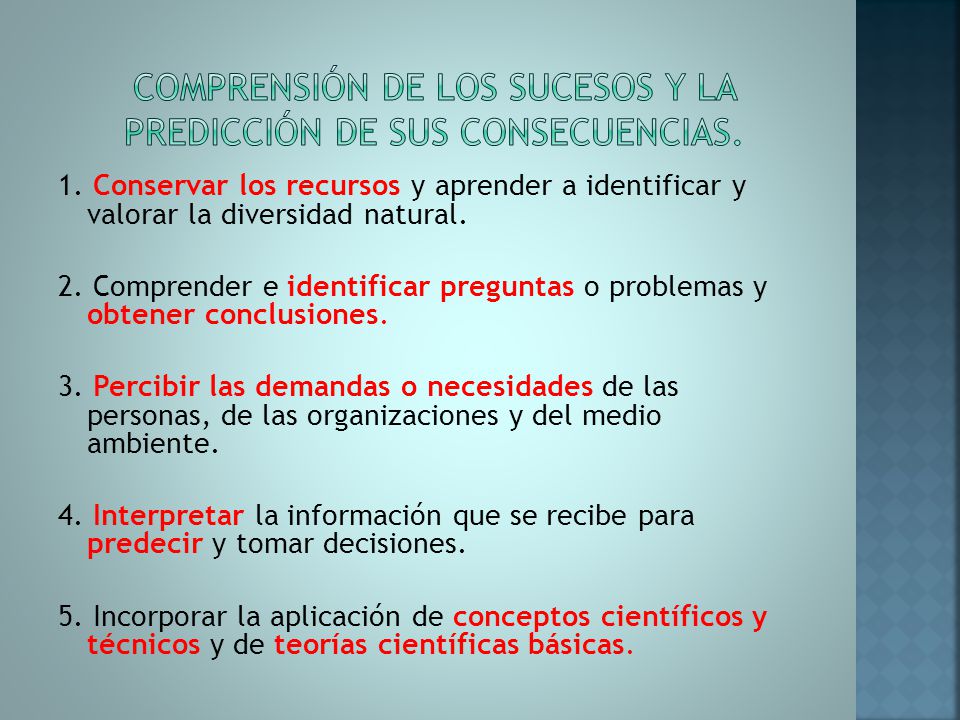 COMPRENSIÓN DE LOS SUCESOS Y LA PREDICCIÓN DE SUS CONSECUENCIAS.

1. Conservar los recursos y aprender a identificar y valorar la diversidad natural.

2. Comprender e identificar preguntas o problemas y obtener conclusiones.

3. Percibir las demandas o necesidades de las personas, de las organizaciones y del medio ambiente.

4. Interpretar la información que se recibe para predecir y tomar decisiones.

5. Incorporar la aplicación de conceptos científicos y técnicos y de teorías científicas básicas.